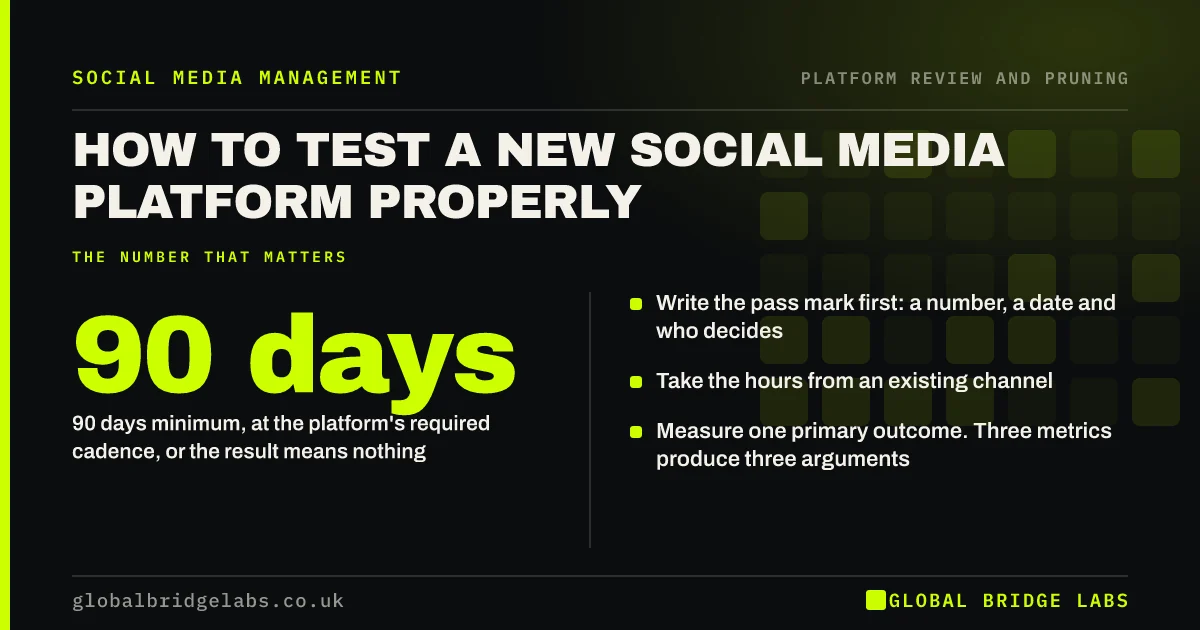 SOCIAL MEDIA MANAGEMENT

PLATFORM REVIEW AND PRUNING

HOW TO TEST A NEW SOCIAL MEDIA PLATFORM PROPERLY

THE NUMBER THAT MATTERS

90 days

90 days minimum, at the platform's required cadence, or the result means nothing

Write the pass mark first: a number, a date and who decides

Take the hours from an existing channel

Measure one primary outcome. Three metrics produce three arguments

globalbridgelabs.co.uk

GLOBAL BRIDGE LABS